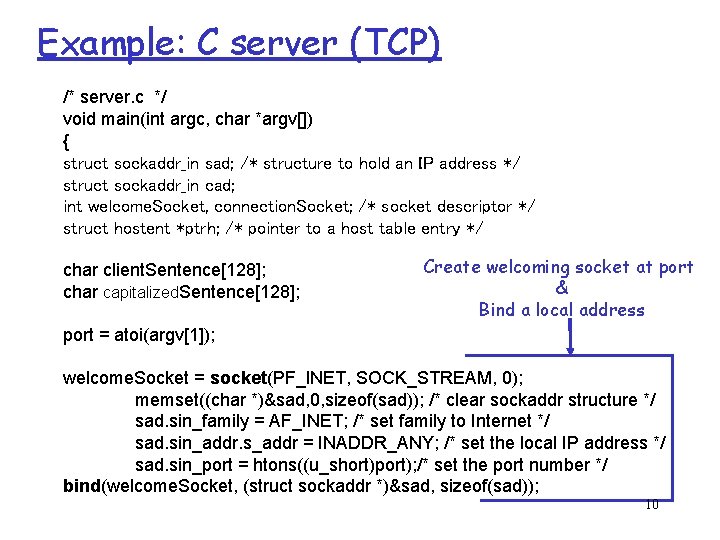 Example: C server (TCP)

/* server.c */
void main(int argc, char *argv[])
{
struct sockaddr_in sad; /* structure to hold an IP address */
struct sockaddr_in cad;
int welcomeSocket, connectionSocket; /* socket descriptor */
struct hostent *ptrh; /* pointer to a host table entry */

char clientSentence[128];
char capitalizedSentence[128];

port = atoi(argv[1]);

welcomeSocket = socket(PF_INET, SOCK_STREAM, 0);
memset((char *)&sad,0,sizeof(sad)); /* clear sockaddr structure */
sad.sin_family = AF_INET; /* set family to Internet */
sad.sin_addr.s_addr = INADDR_ANY; /* set the local IP address */
sad.sin_port = htons((u_short)port);/* set the port number */
bind(welcomeSocket, (struct sockaddr *)&sad, sizeof(sad));

Create welcoming socket at port
&
Bind a local address

10